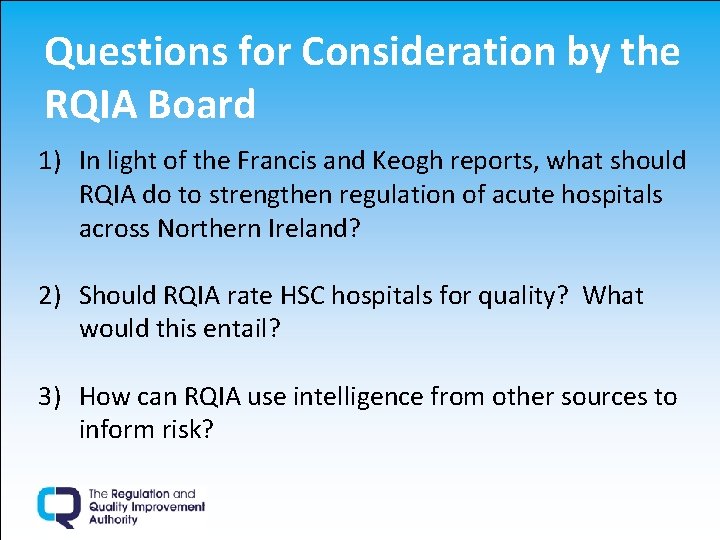 Questions for Consideration by the RQIA Board

1) In light of the Francis and Keogh reports, what should RQIA do to strengthen regulation of acute hospitals across Northern Ireland?

2) Should RQIA rate HSC hospitals for quality? What would this entail?

3) How can RQIA use intelligence from other sources to inform risk?

The Regulation and Quality Improvement Authority